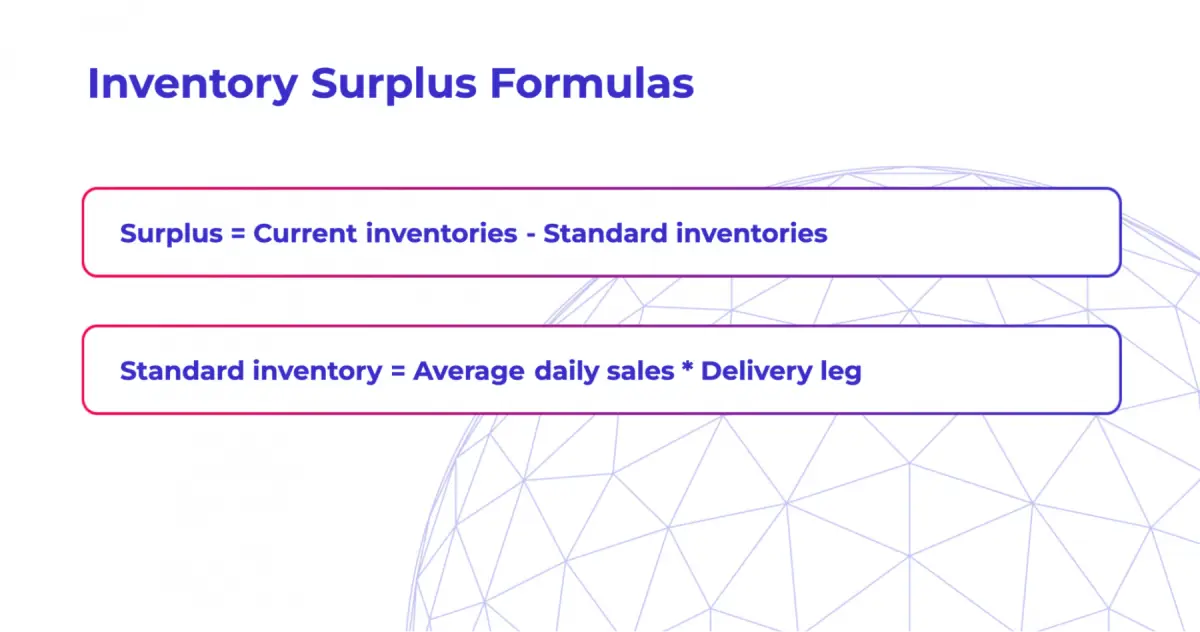 Inventory Surplus Formulas

Surplus = Current inventories - Standard inventories

Standard inventory = Average daily sales * Delivery leg